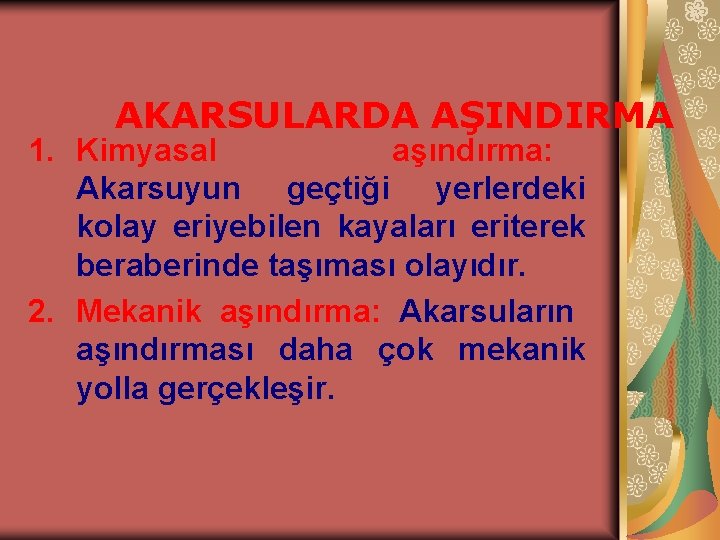 AKARSULARDA AŞINDIRMA

1. Kimyasal aşındırma: Akarsuyun geçtiği yerlerdeki kolay eriyebilen kayaları eriterek beraberinde taşıması olayıdır.

2. Mekanik aşındırma: Akarsuların aşındırması daha çok mekanik yolla gerçekleşir.